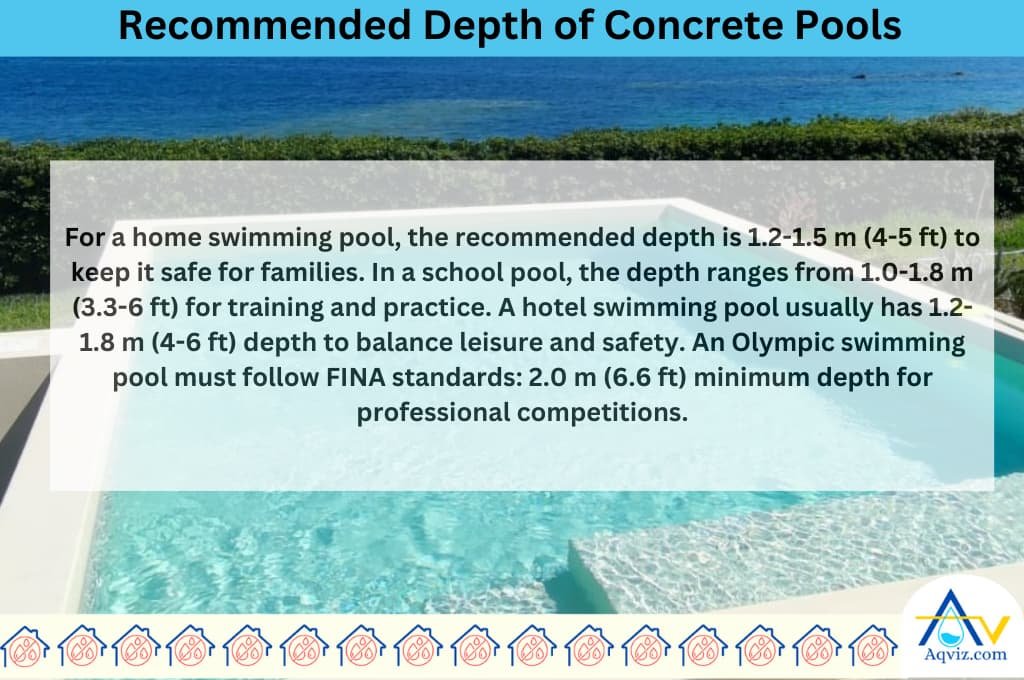 Recommended Depth of Concrete Pools

For a home swimming pool, the recommended depth is 1.2-1.5 m (4-5 ft) to keep it safe for families. In a school pool, the depth ranges from 1.0-1.8 m (3.3-6 ft) for training and practice. A hotel swimming pool usually has 1.2-1.8 m (4-6 ft) depth to balance leisure and safety. An Olympic swimming pool must follow FINA standards: 2.0 m (6.6 ft) minimum depth for professional competitions.

Aqviz.com